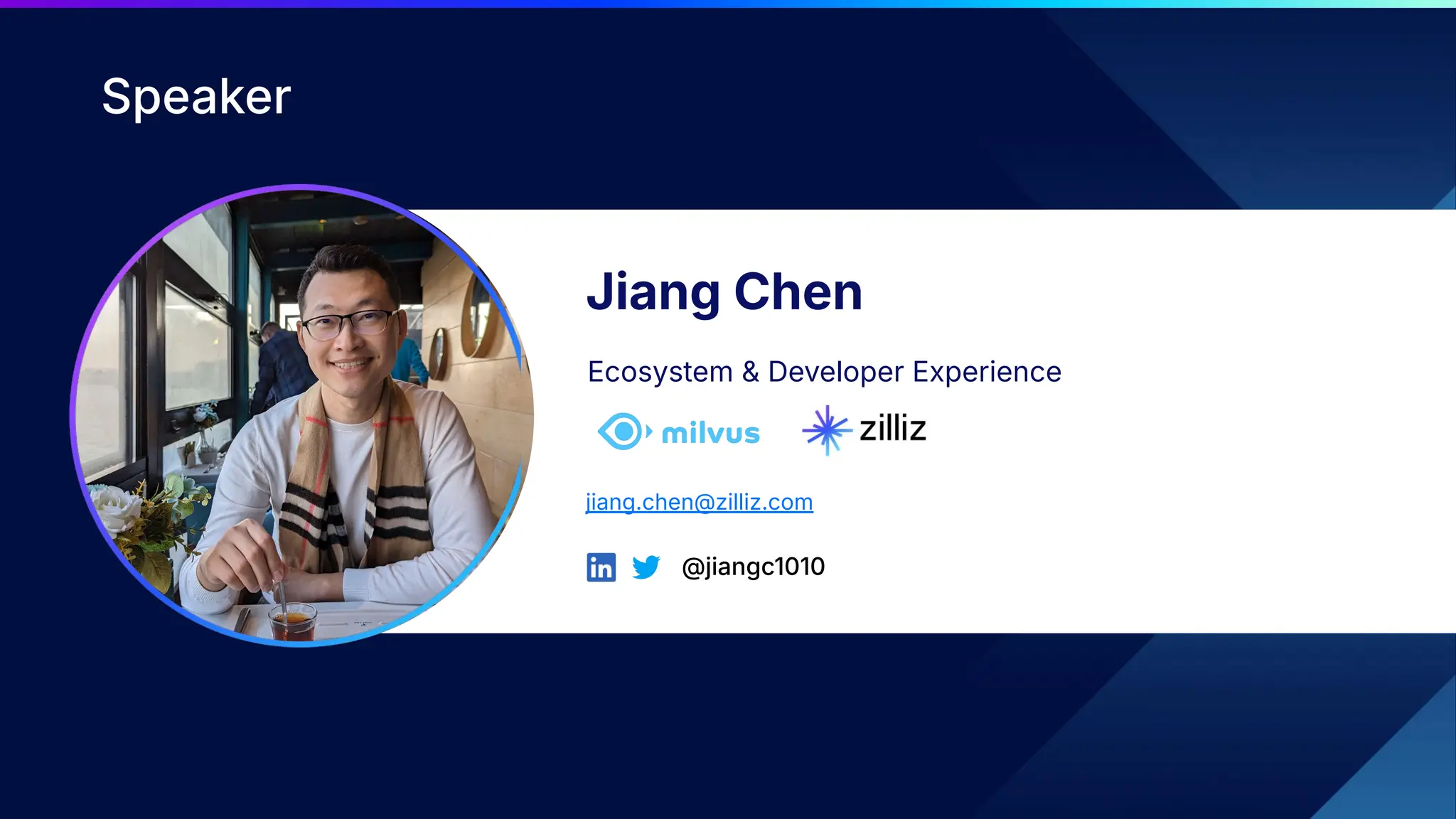 Speaker

Jiang Chen

Ecosystem & Developer Experience

milvus zilliz

jiang.chen@zilliz.com

in @jiangc1010